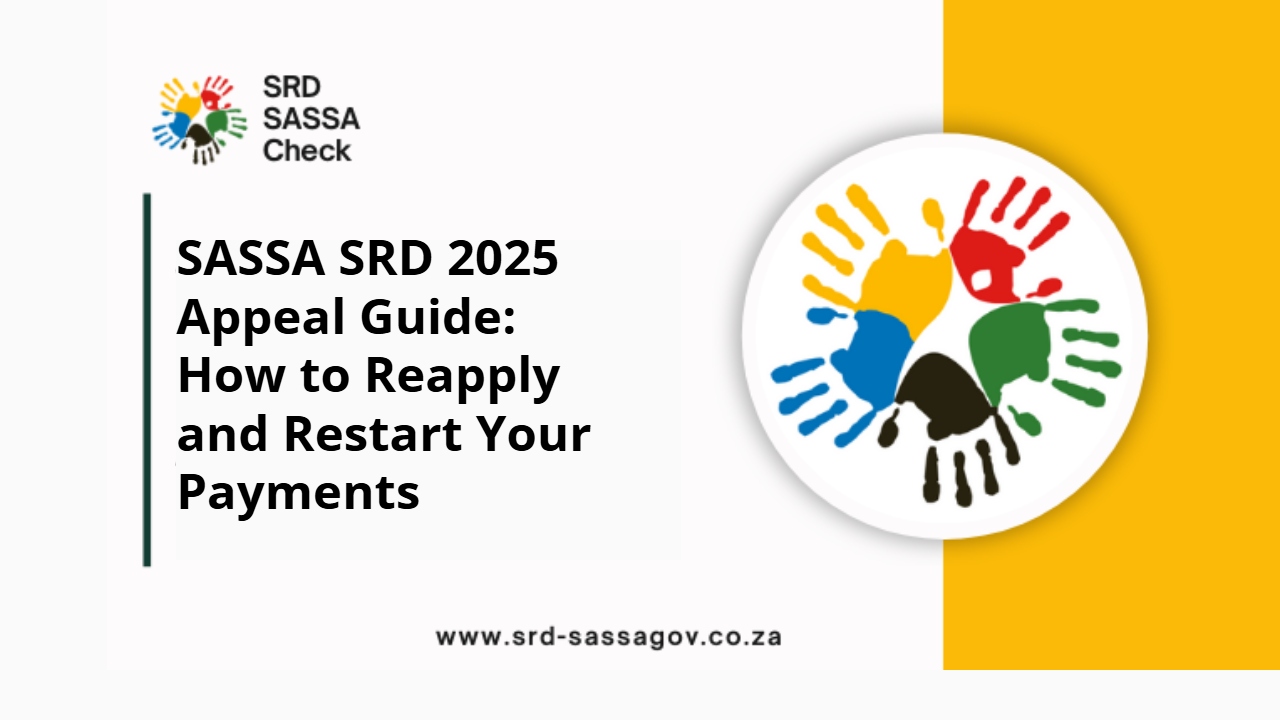 SRD SASSA Check

SASSA SRD 2025 Appeal Guide: How to Reapply and Restart Your Payments

www.srd-sassagov.co.za